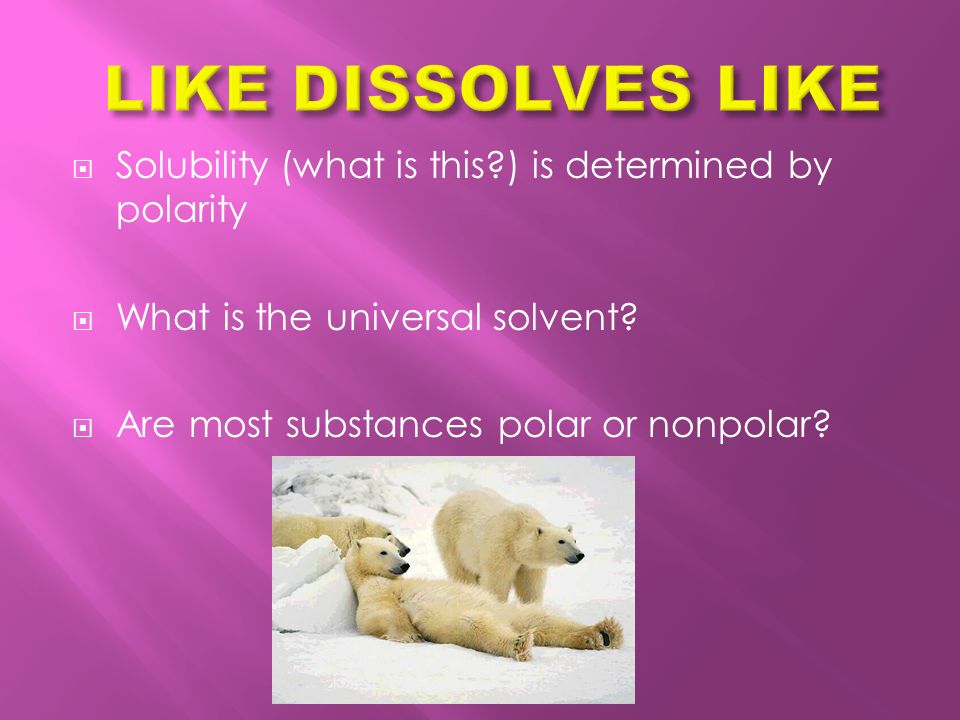 LIKE DISSOLVES LIKE

Solubility (what is this?) is determined by polarity

What is the universal solvent?

Are most substances polar or nonpolar?